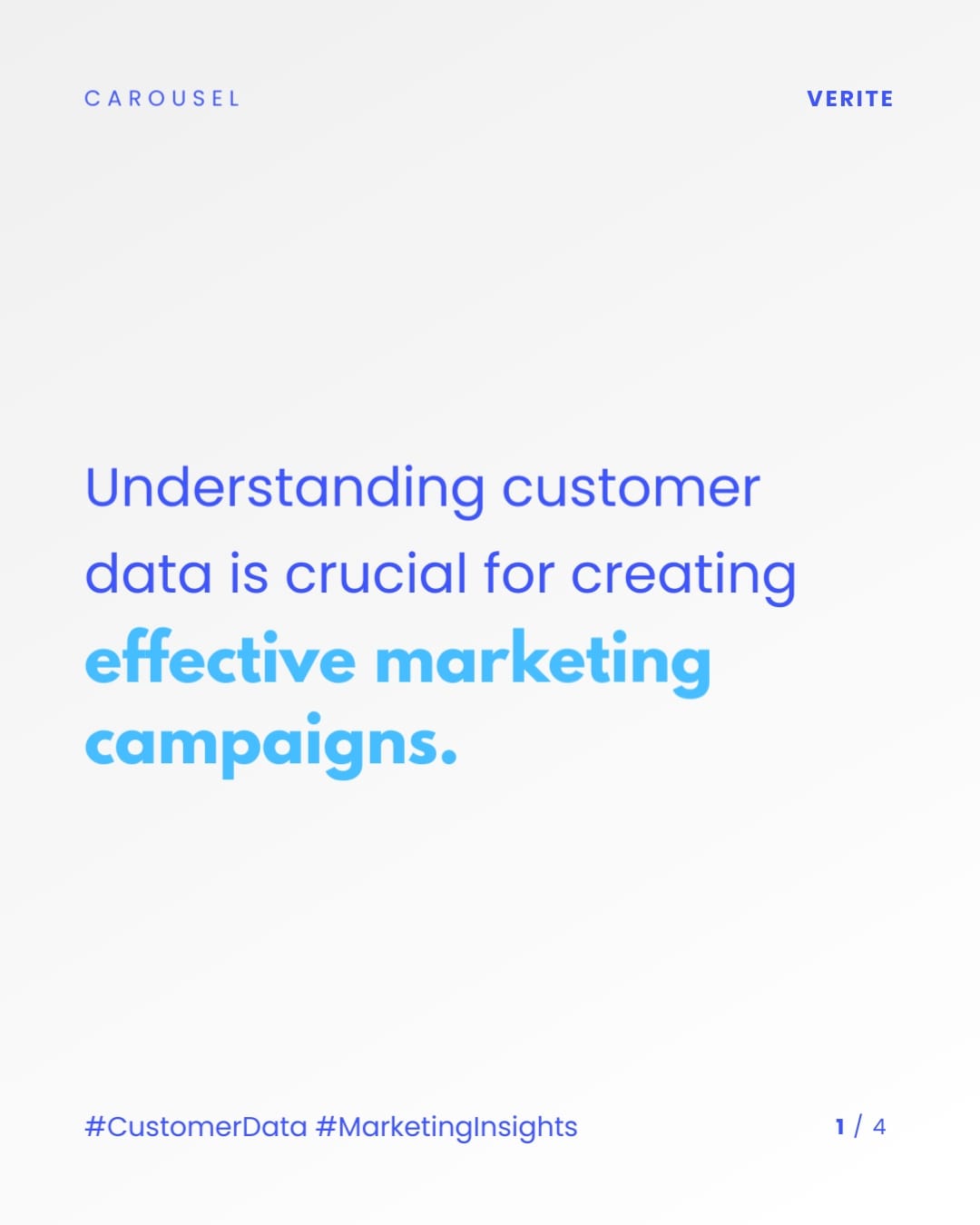 CAROUSEL

VERITE

Understanding customer data is crucial for creating effective marketing campaigns.

#CustomerData #MarketingInsights

1 / 4